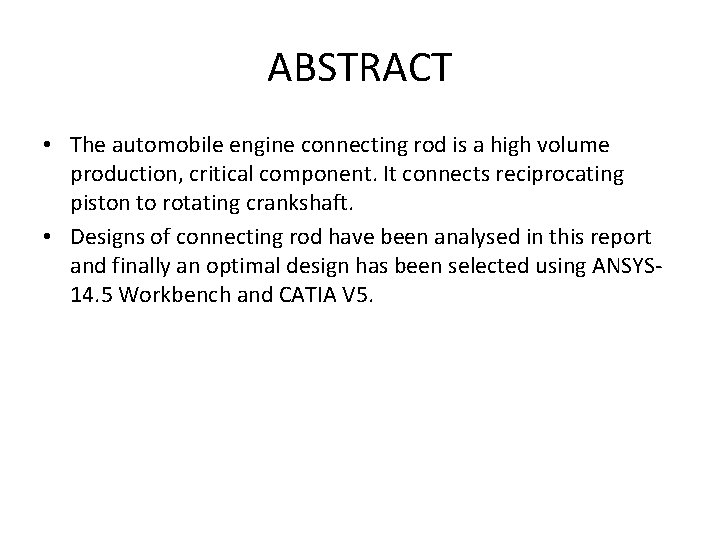 ABSTRACT

• The automobile engine connecting rod is a high volume production, critical component. It connects reciprocating piston to rotating crankshaft.

• Designs of connecting rod have been analysed in this report and finally an optimal design has been selected using ANSYS-14.5 Workbench and CATIA V5.